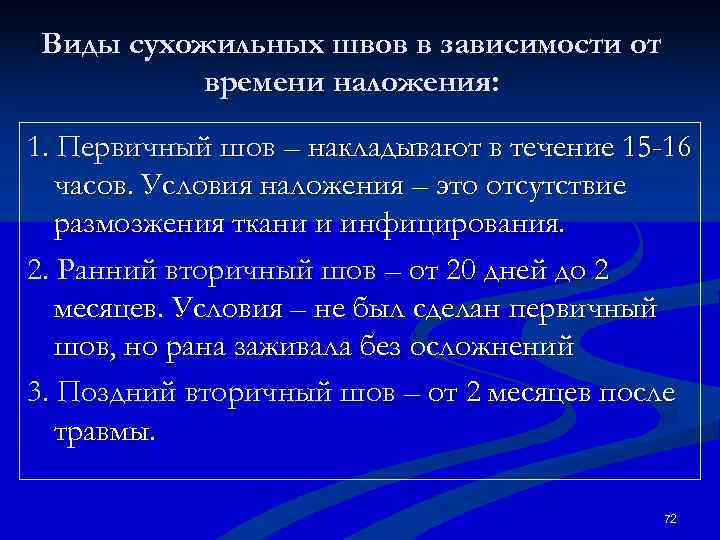 Виды сухожильных швов в зависимости от времени наложения:

1. Первичный шов – накладывают в течение 15-16 часов. Условия наложения – это отсутствие размозжения ткани и инфицирования.

2. Ранний вторичный шов – от 20 дней до 2 месяцев. Условия – не был сделан первичный шов, но рана заживала без осложнений

3. Поздний вторичный шов – от 2 месяцев после травмы.

72